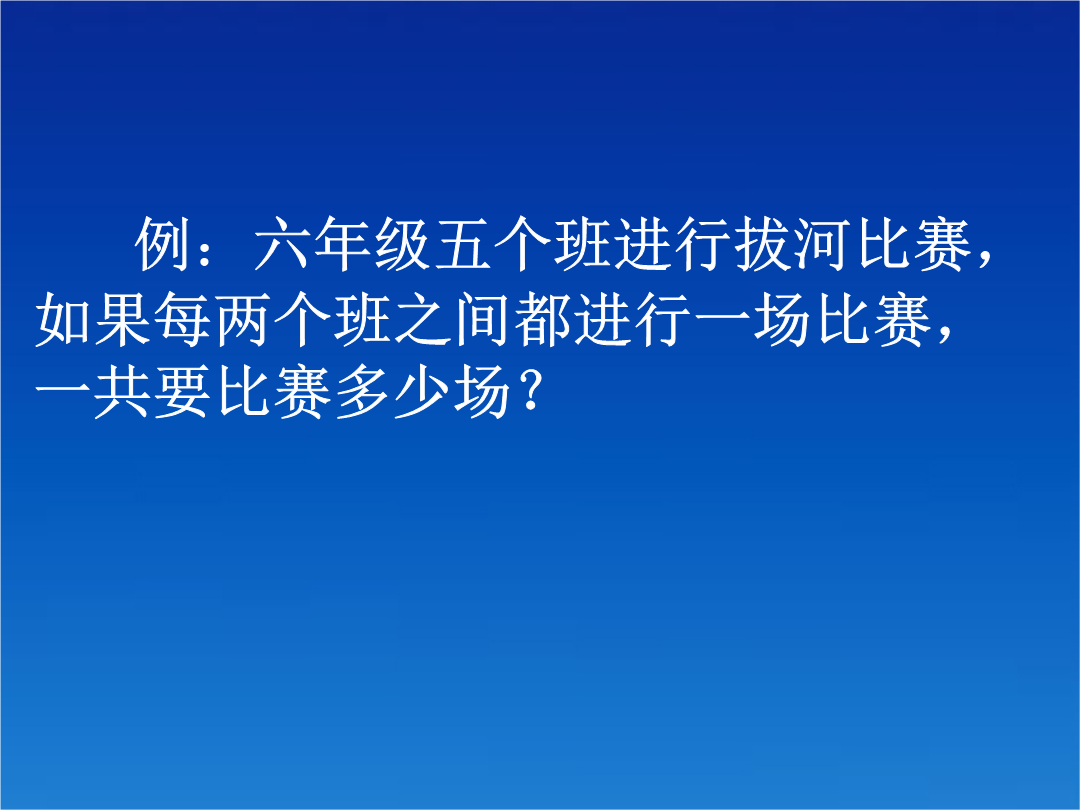 例：六年级五个班进行拔河比赛，如果每两个班之间都进行一场比赛，一共要比赛多少场？